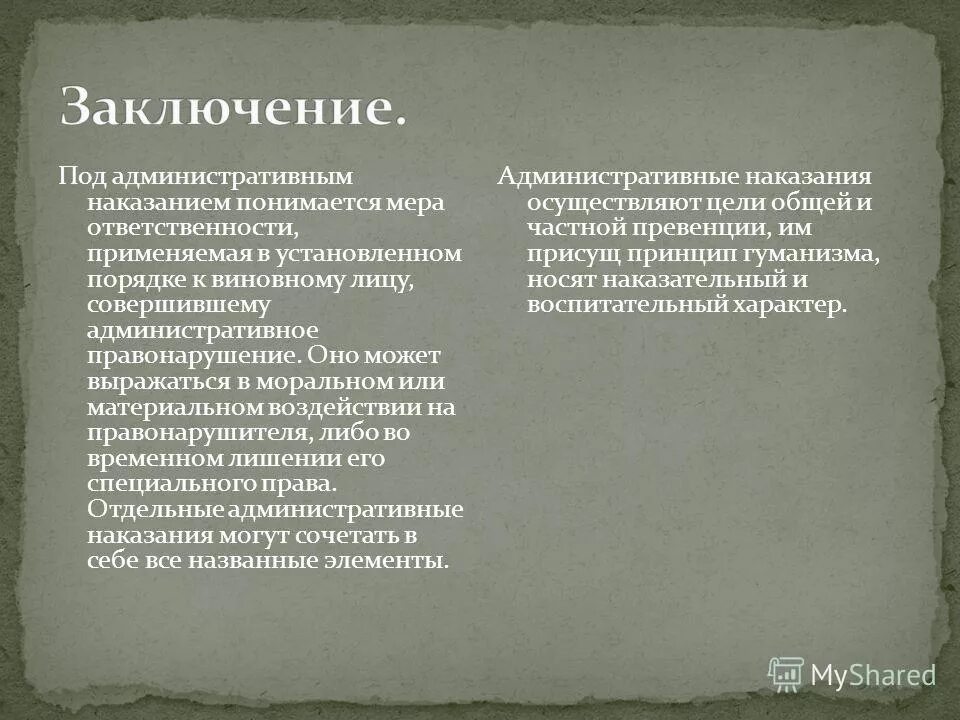 Заключение.

Под административным наказанием понимается мера ответственности, применяемая в установленном порядке к виновному лицу, совершившему административное правонарушение. Оно может выражаться в моральном или материальном воздействии на правонарушителя, либо во временном лишении его специального права. Отдельные административные наказания могут сочетать в себе все названные элементы.

Административные наказания осуществляют цели общей и частной превенции, им присущ принцип гуманизма, носят наказательный и воспитательный характер.

MyShared